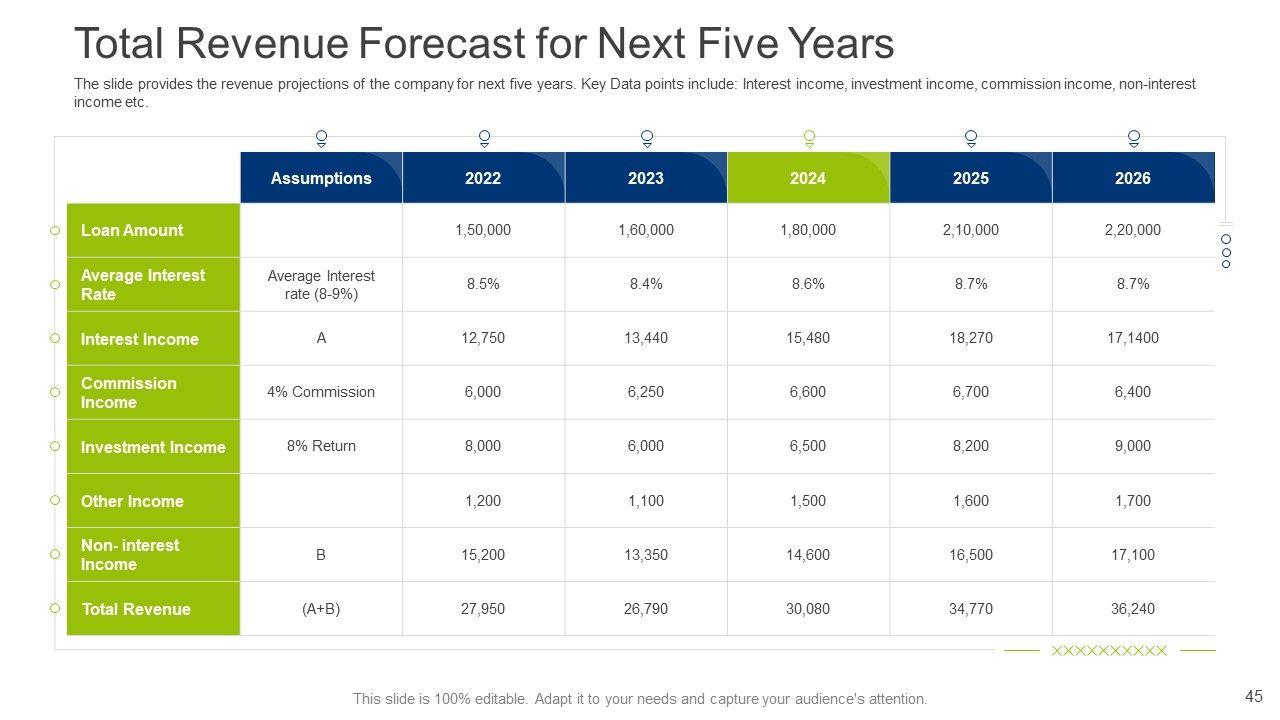 Total Revenue Forecast for Next Five Years

The slide provides the revenue projections of the company for next five years. Key Data points include: Interest income, investment income, commission income, non-interest income etc.

| | Assumptions | 2022 | 2023 | 2024 | 2025 | 2026 |
|---|---|---|---|---|---|---|
| Loan Amount | | 1,50,000 | 1,60,000 | 1,80,000 | 2,10,000 | 2,20,000 |
| Average Interest Rate | Average Interest rate (8-9%) | 8.5% | 8.4% | 8.6% | 8.7% | 8.7% |
| Interest Income | A | 12,750 | 13,440 | 15,480 | 18,270 | 17,1400 |
| Commission Income | 4% Commission | 6,000 | 6,250 | 6,600 | 6,700 | 6,400 |
| Investment Income | 8% Return | 8,000 | 6,000 | 6,500 | 8,200 | 9,000 |
| Other Income | | 1,200 | 1,100 | 1,500 | 1,600 | 1,700 |
| Non- interest Income | B | 15,200 | 13,350 | 14,600 | 16,500 | 17,100 |
| Total Revenue | (A+B) | 27,950 | 26,790 | 30,080 | 34,770 | 36,240 |

XXXXXXXXXX

This slide is 100% editable. Adapt it to your needs and capture your audience's attention.

45